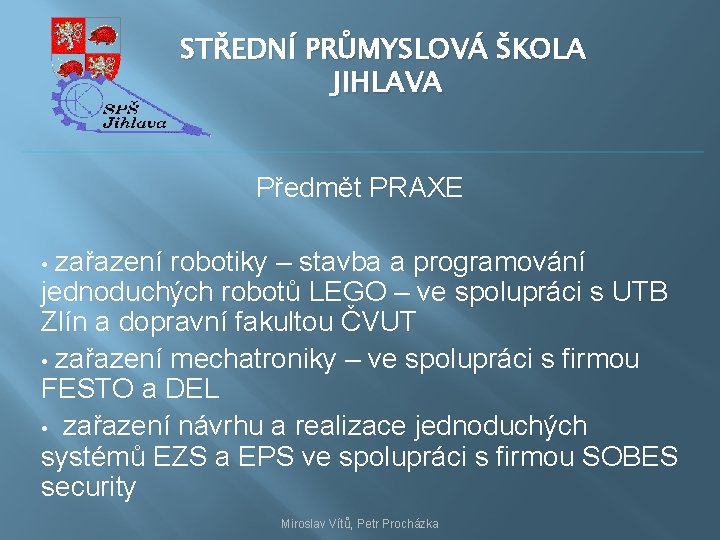 SPŠ
Jihlava

STŘEDNÍ PRŮMYSLOVÁ ŠKOLA
JIHLAVA

Předmět PRAXE

• zařazení robotiky – stavba a programování jednoduchých robotů LEGO – ve spolupráci s UTB Zlín a dopravní fakultou ČVUT

• zařazení mechatroniky – ve spolupráci s firmou FESTO a DEL

• zařazení návrhu a realizace jednoduchých systémů EZS a EPS ve spolupráci s firmou SOBES security

Miroslav Vítů, Petr Procházka